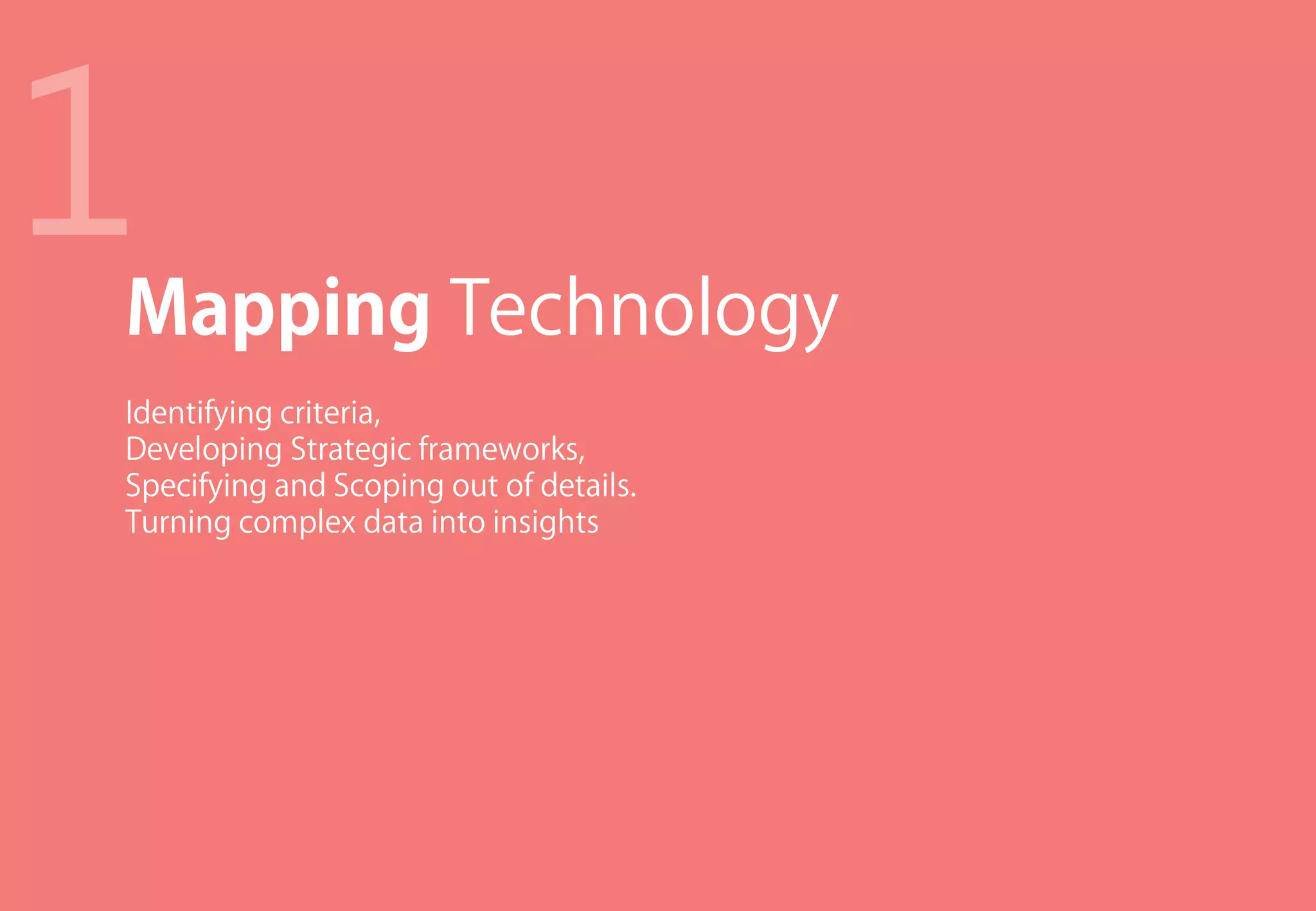 1

Mapping Technology

Identifying criteria,
Developing Strategic frameworks,
Specifying and Scoping out of details.
Turning complex data into insights